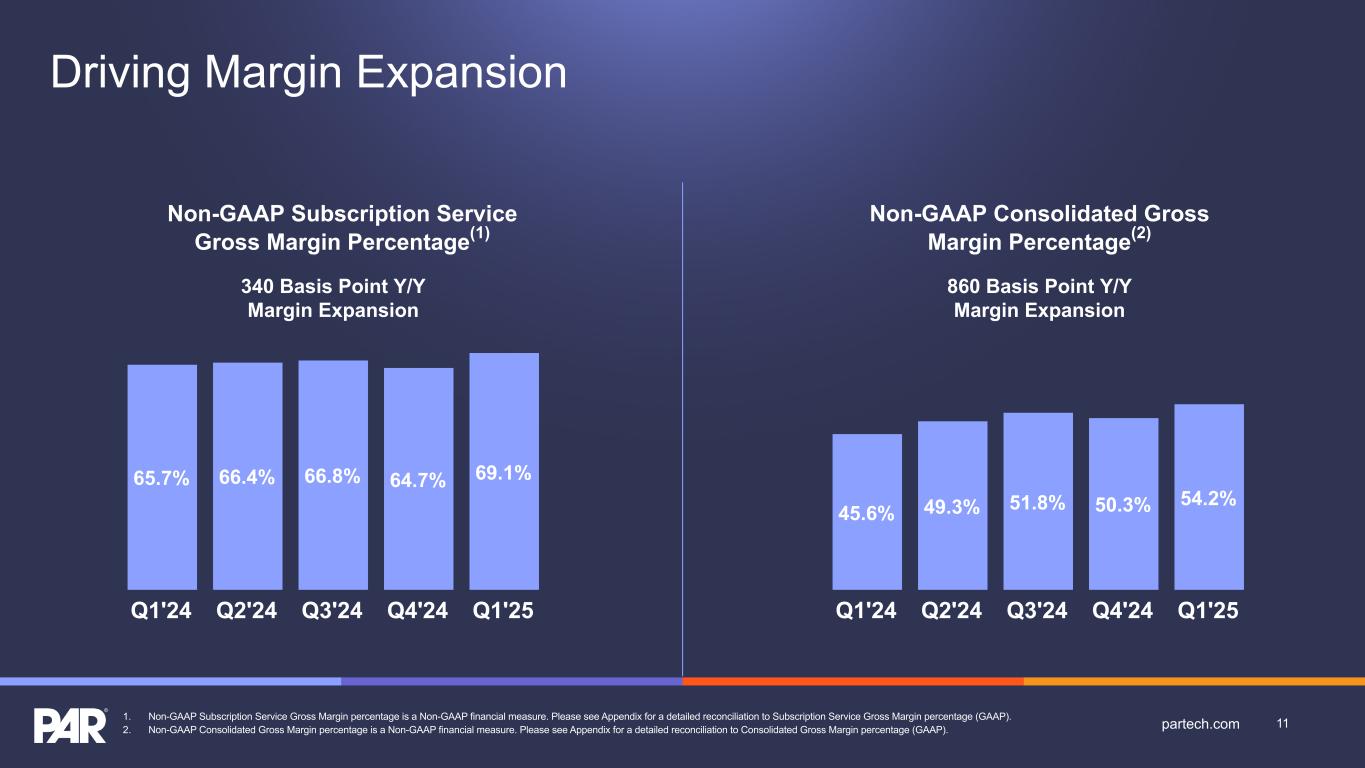 Driving Margin Expansion

Non-GAAP Subscription Service Gross Margin Percentage$^{(1)}$

340 Basis Point Y/Y Margin Expansion

65.7% 66.4% 66.8% 64.7% 69.1%

Q1'24 Q2'24 Q3'24 Q4'24 Q1'25

Non-GAAP Consolidated Gross Margin Percentage$^{(2)}$

860 Basis Point Y/Y Margin Expansion

45.6% 49.3% 51.8% 50.3% 54.2%

Q1'24 Q2'24 Q3'24 Q4'24 Q1'25

PAR®

1. Non-GAAP Subscription Service Gross Margin percentage is a Non-GAAP financial measure. Please see Appendix for a detailed reconciliation to Subscription Service Gross Margin percentage (GAAP).
2. Non-GAAP Consolidated Gross Margin percentage is a Non-GAAP financial measure. Please see Appendix for a detailed reconciliation to Consolidated Gross Margin percentage (GAAP).

partech.com 11